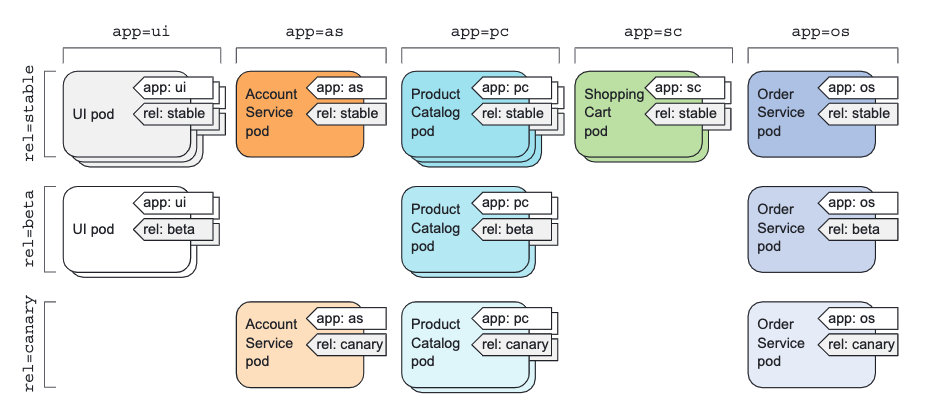 app=ui app=as app=pc app=sc app=os

rel=stable

UI pod
app: ui
rel: stable

Account Service pod
app: as
rel: stable

Product Catalog pod
app: pc
rel: stable

Shopping Cart pod
app: sc
rel: stable

Order Service pod
app: os
rel: stable

rel=beta

UI pod
app: ui
rel: beta

Product Catalog pod
app: pc
rel: beta

Order Service pod
app: os
rel: beta

rel=canary

Account Service pod
app: as
rel: canary

Product Catalog pod
app: pc
rel: canary

Order Service pod
app: os
rel: canary